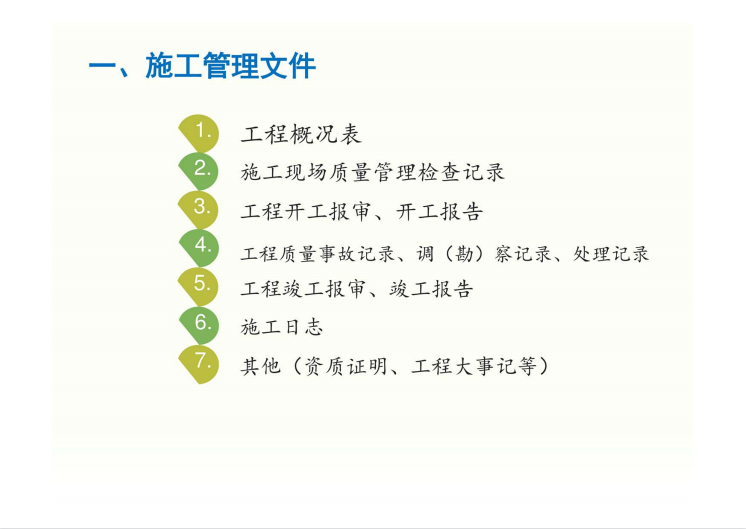 一、施工管理文件

1. 工程概况表

2. 施工现场质量管理检查记录

3. 工程开工报审、开工报告

4. 工程质量事故记录、调（勘）察记录、处理记录

5. 工程竣工报审、竣工报告

6. 施工日志

7. 其他（资质证明、工程大事记等）